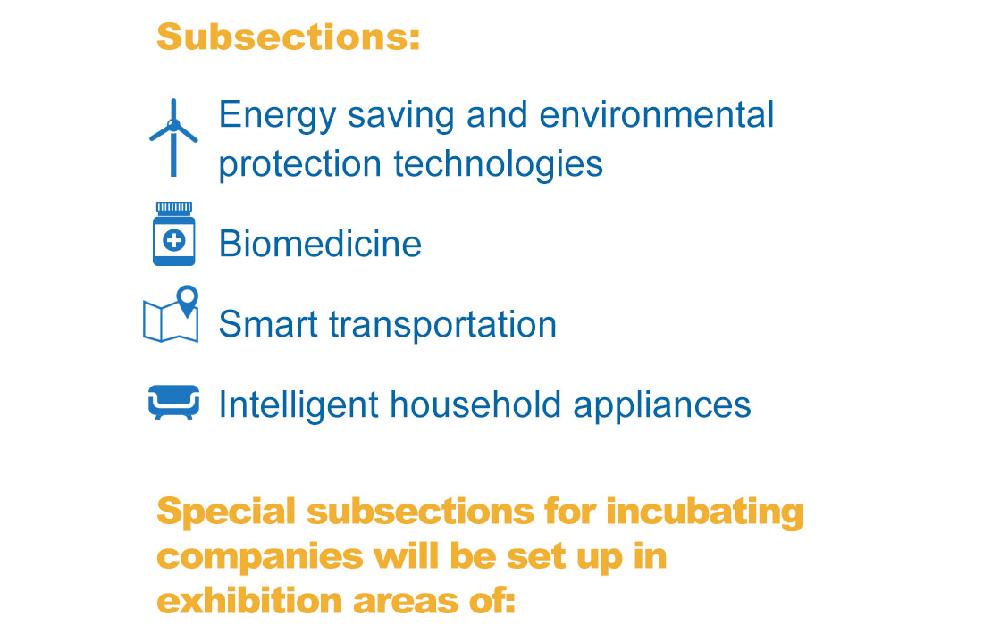 Subsections:

Energy saving and environmental protection technologies

Biomedicine

Smart transportation

Intelligent household appliances

Special subsections for incubating companies will be set up in exhibition areas of: